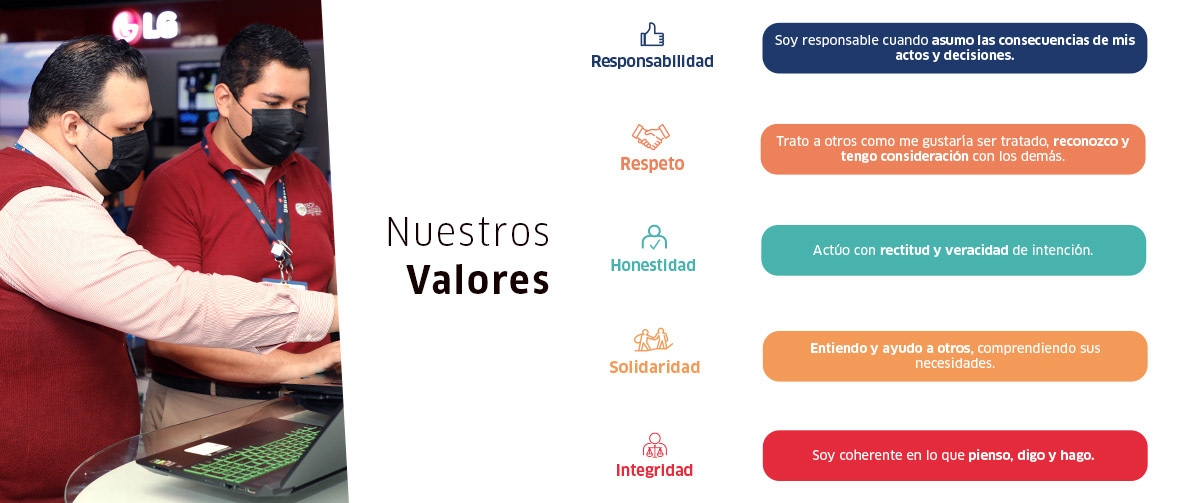 LG

Nuestros
Valores

Responsabilidad

Soy responsable cuando asumo las consecuencias de mis actos y decisiones.

Respeto

Trato a otros como me gustaría ser tratado, reconozco y tengo consideración con los demás.

Honestidad

Actúo con rectitud y veracidad de intención.

Solidaridad

Entiendo y ayudo a otros, comprendiendo sus necesidades.

Integridad

Soy coherente en lo que pienso, digo y hago.